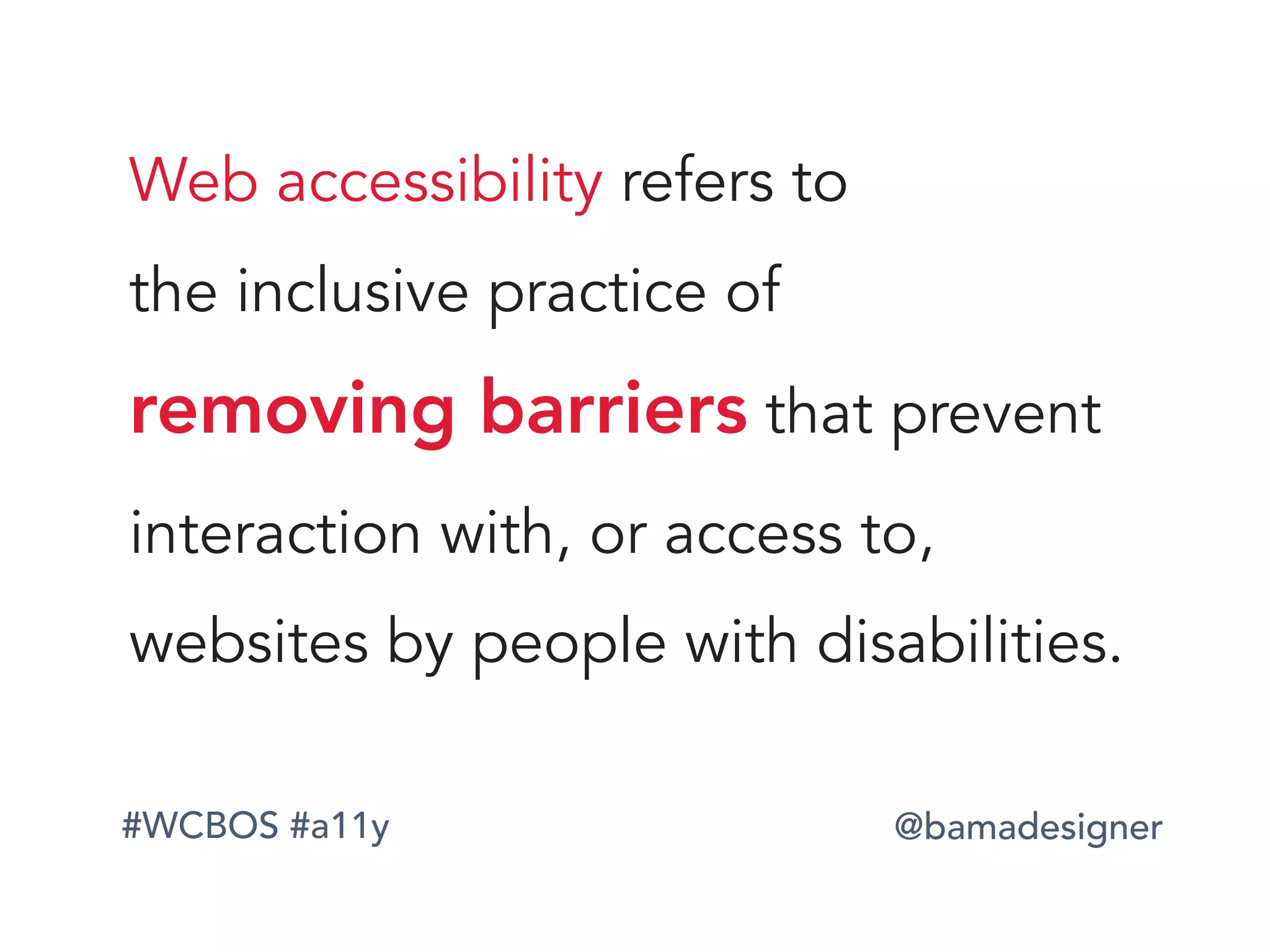 Web accessibility refers to the inclusive practice of removing barriers that prevent interaction with, or access to, websites by people with disabilities.

#WCBOS #a11y

@bamadesigner